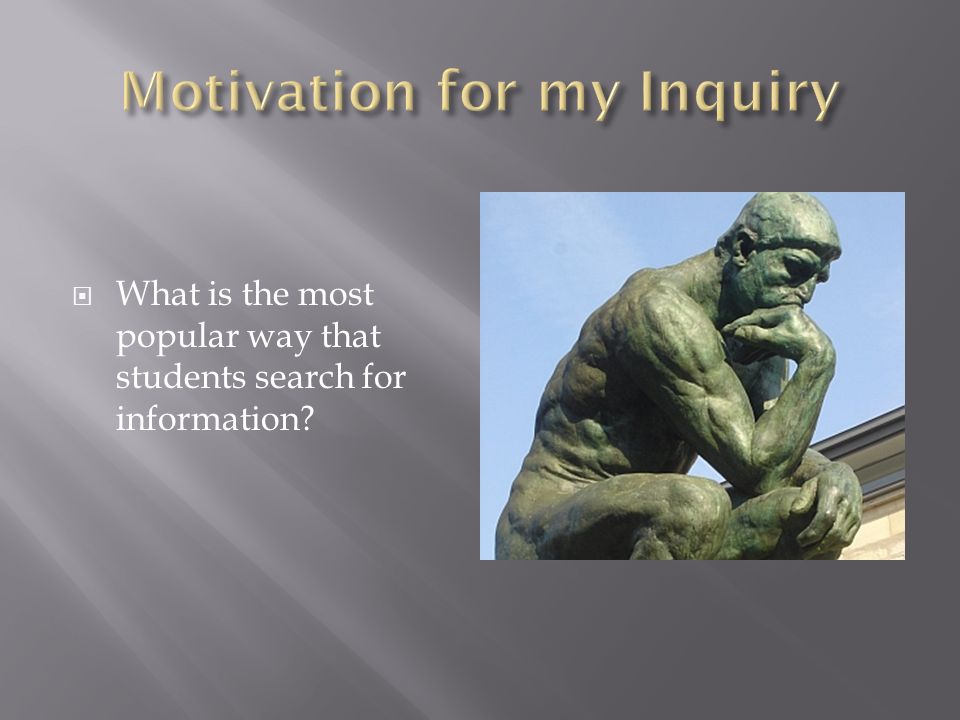 Motivation for my Inquiry

What is the most popular way that students search for information?